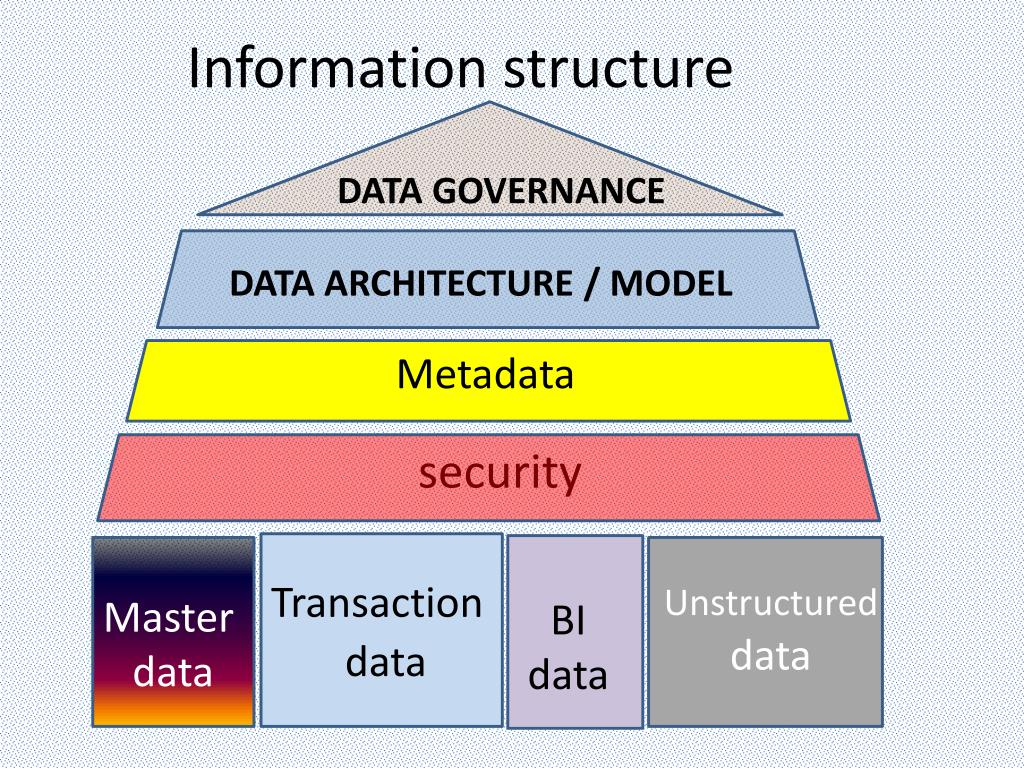 Information structure

DATA GOVERNANCE

DATA ARCHITECTURE / MODEL

Metadata

security

Master data

Transaction data

BI data

Unstructured data